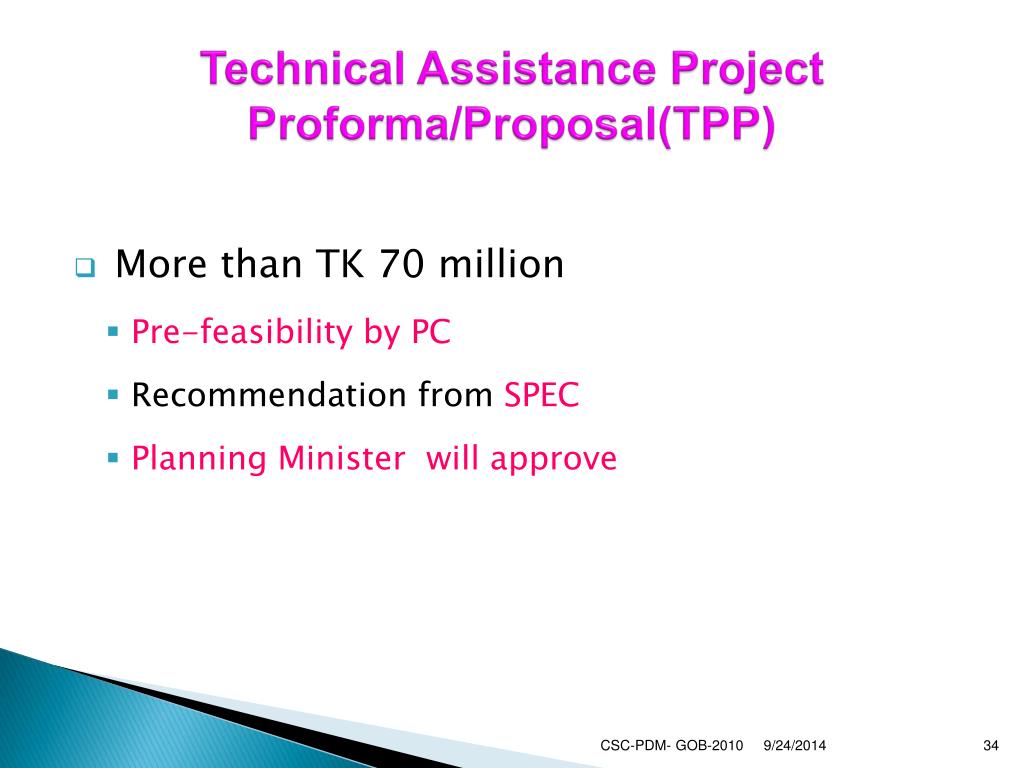 Technical Assistance Project Proforma/Proposal(TPP)

More than TK 70 million

Pre-feasibility by PC

Recommendation from SPEC

Planning Minister  will approve

CSC-PDM- GOB-2010    9/24/2014    34